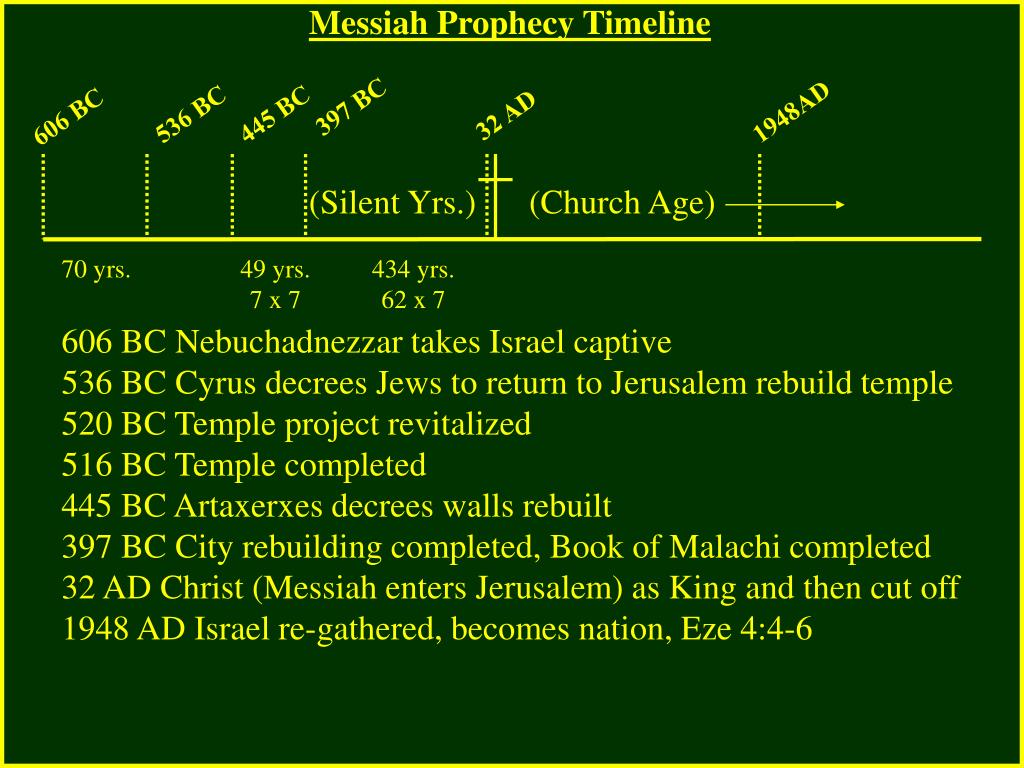 Messiah Prophecy Timeline

606 BC
536 BC
445 BC
397 BC
32 AD
1948AD

(Silent Yrs.)
(Church Age)

70 yrs.
49 yrs.
7 x 7
434 yrs.
62 x 7

606 BC Nebuchadnezzar takes Israel captive
536 BC Cyrus decrees Jews to return to Jerusalem rebuild temple
520 BC Temple project revitalized
516 BC Temple completed
445 BC Artaxerxes decrees walls rebuilt
397 BC City rebuilding completed, Book of Malachi completed
32 AD Christ (Messiah enters Jerusalem) as King and then cut off
1948 AD Israel re-gathered, becomes nation, Eze 4:4-6